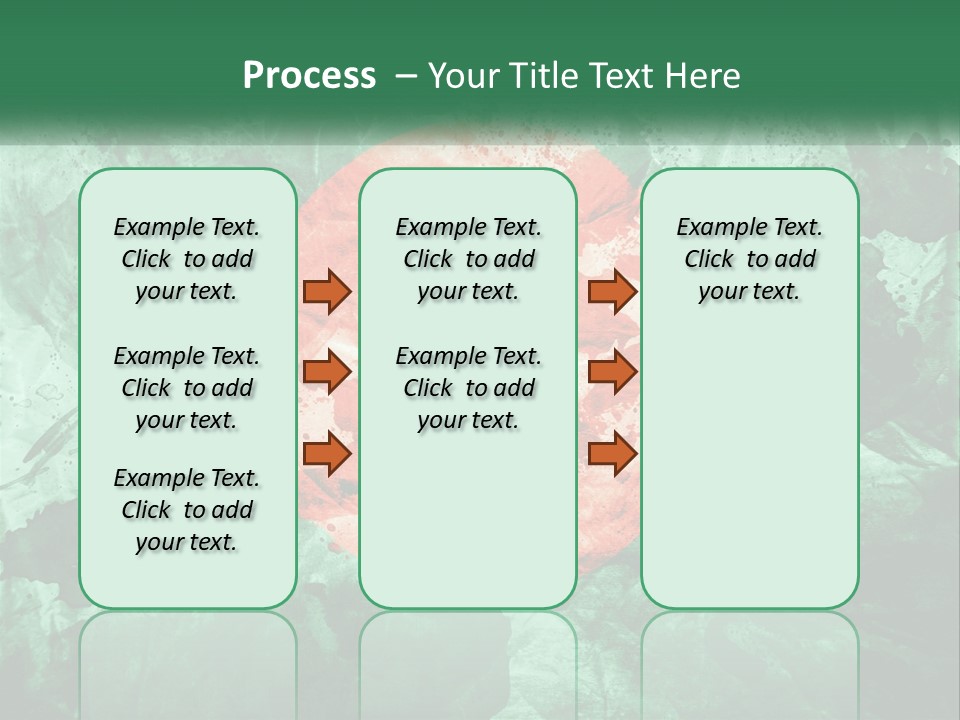 Process – Your Title Text Here

Example Text. Click to add your text.

Example Text. Click to add your text.

Example Text. Click to add your text.

Example Text. Click to add your text.

Example Text. Click to add your text.

Example Text. Click to add your text.